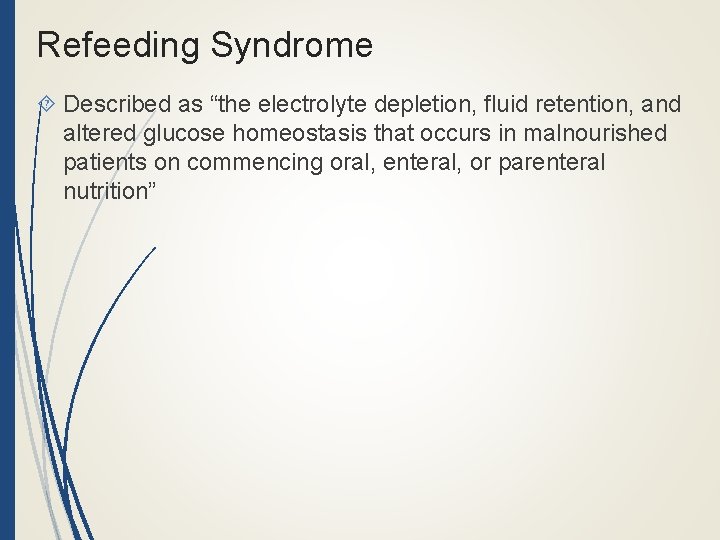 Refeeding Syndrome

Described as “the electrolyte depletion, fluid retention, and altered glucose homeostasis that occurs in malnourished patients on commencing oral, enteral, or parenteral nutrition”